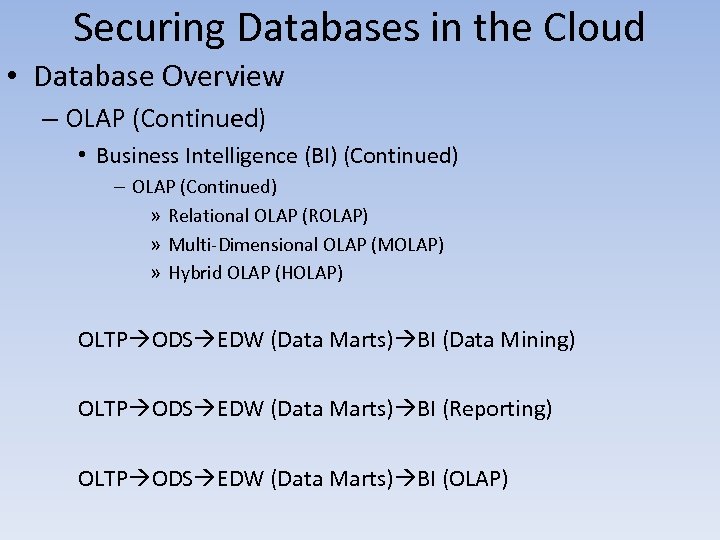 Securing Databases in the Cloud

• Database Overview

– OLAP (Continued)

• Business Intelligence (BI) (Continued)

– OLAP (Continued)

» Relational OLAP (ROLAP)

» Multi-Dimensional OLAP (MOLAP)

» Hybrid OLAP (HOLAP)

OLTP→ODS→EDW (Data Marts)→BI (Data Mining)

OLTP→ODS→EDW (Data Marts)→BI (Reporting)

OLTP→ODS→EDW (Data Marts)→BI (OLAP)